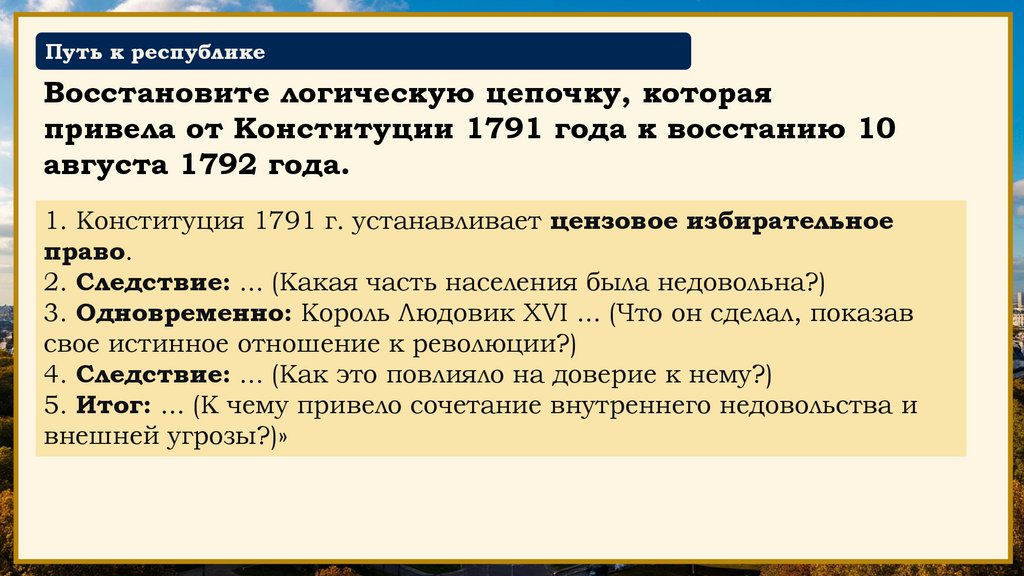 Путь к республике

Восстановите логическую цепочку, которая привела от Конституции 1791 года к восстанию 10 августа 1792 года.

1. Конституция 1791 г. устанавливает цензовое избирательное право.
2. Следствие: ... (Какая часть населения была недовольна?)
3. Одновременно: Король Людовик XVI ... (Что он сделал, показав свое истинное отношение к революции?)
4. Следствие: ... (Как это повлияло на доверие к нему?)
5. Итог: ... (К чему привело сочетание внутреннего недовольства и внешней угрозы?)»